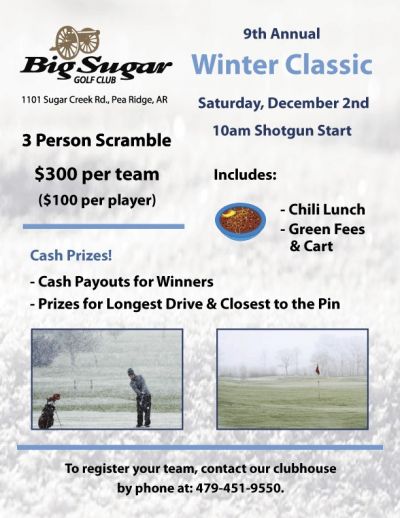 Big Sugar
GOLF CLUB

1101 Sugar Creek Rd., Pea Ridge, AR

9th Annual

Winter Classic

Saturday, December 2nd

10am Shotgun Start

3 Person Scramble

$300 per team

($100 per player)

Includes:

- Chili Lunch
- Green Fees & Cart

Cash Prizes!

- Cash Payouts for Winners
- Prizes for Longest Drive & Closest to the Pin

To register your team, contact our clubhouse by phone at: 479-451-9550.